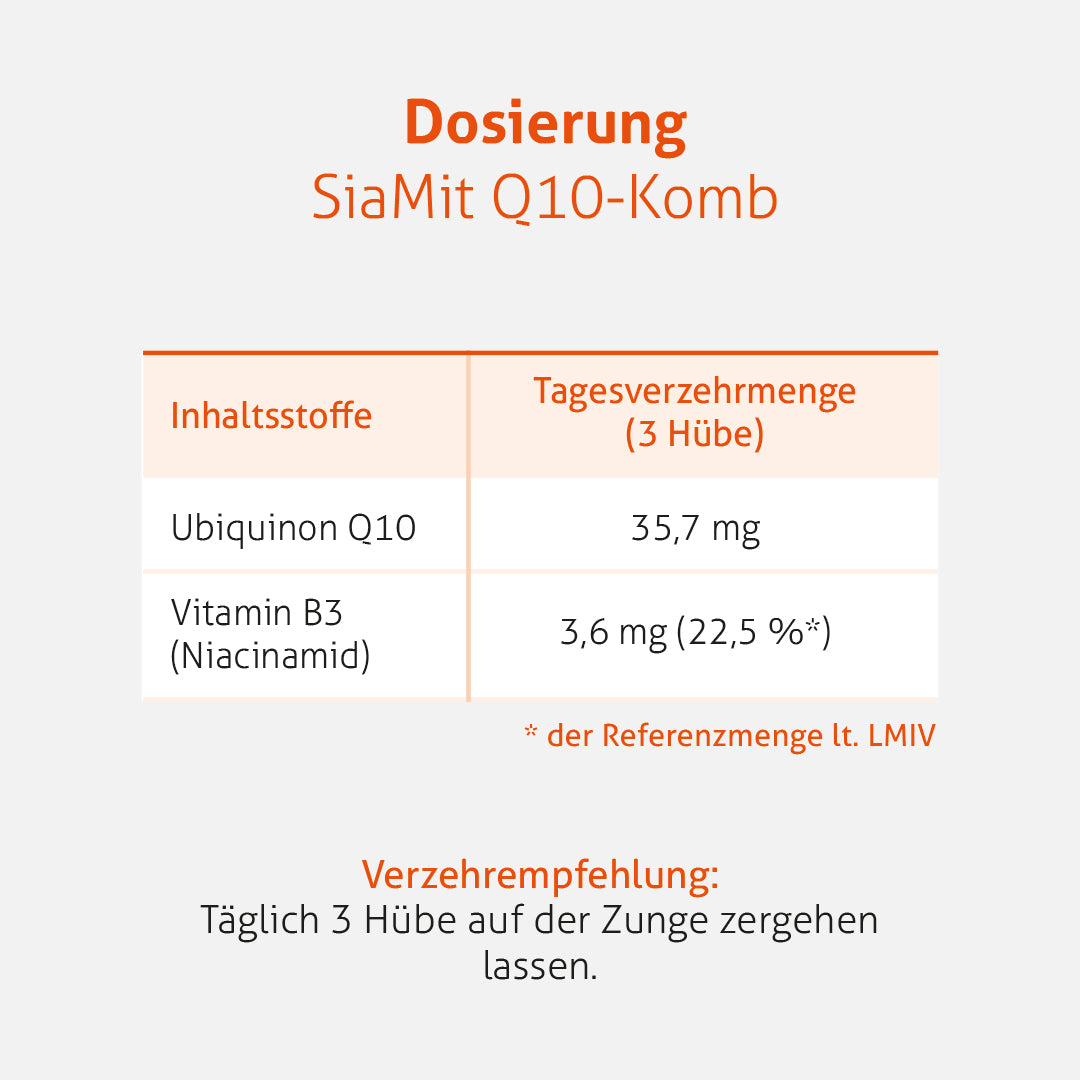 Dosierung
SiaMit Q10-Komb

| Inhaltsstoffe | Tagesverzehrmenge (3 Hübe) |
|---|---|
| Ubiquinon Q10 | 35,7 mg |
| Vitamin B3 (Niacinamid) | 3,6 mg (22,5 %*) |

* der Referenzmenge lt. LMIV

Verzehrempfehlung:
Täglich 3 Hübe auf der Zunge zergehen lassen.